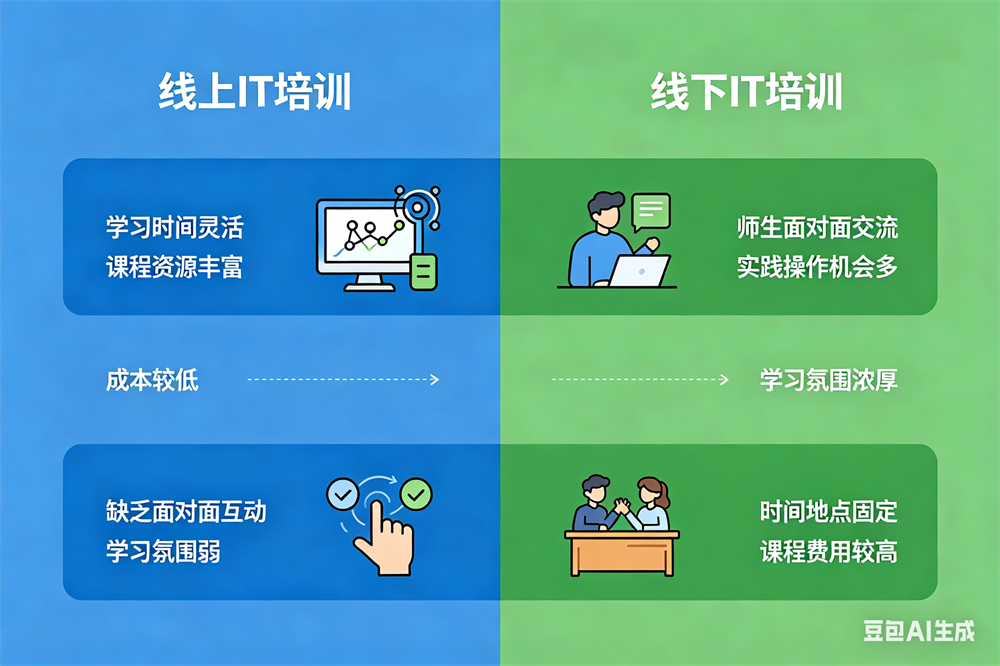 线上IT培训

学习时间灵活
课程资源丰富

成本较低

缺乏面对面互动
学习氛围弱

线下IT培训

师生面对面交流
实践操作机会多

学习氛围浓厚

时间地点固定
课程费用较高

豆包AI生成